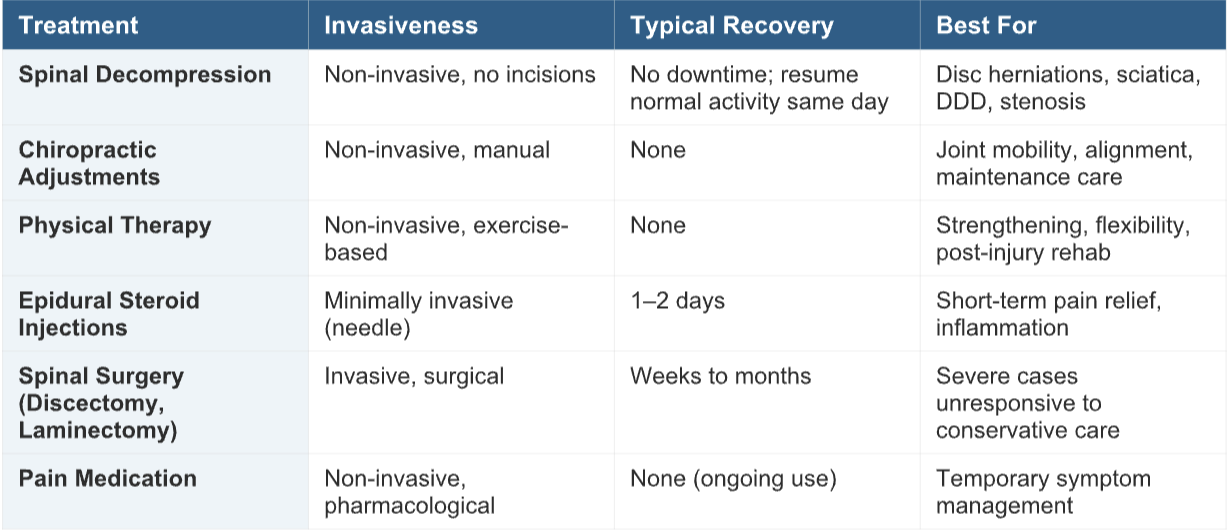 | Treatment | Invasiveness | Typical Recovery | Best For |
|---|---|---|---|
| Spinal Decompression | Non-invasive, no incisions | No downtime; resume normal activity same day | Disc herniations, sciatica, DDD, stenosis |
| Chiropractic Adjustments | Non-invasive, manual | None | Joint mobility, alignment, maintenance care |
| Physical Therapy | Non-invasive, exercise-based | None | Strengthening, flexibility, post-injury rehab |
| Epidural Steroid Injections | Minimally invasive (needle) | 1–2 days | Short-term pain relief, inflammation |
| Spinal Surgery (Discectomy, Laminectomy) | Invasive, surgical | Weeks to months | Severe cases unresponsive to conservative care |
| Pain Medication | Non-invasive, pharmacological | None (ongoing use) | Temporary symptom management |